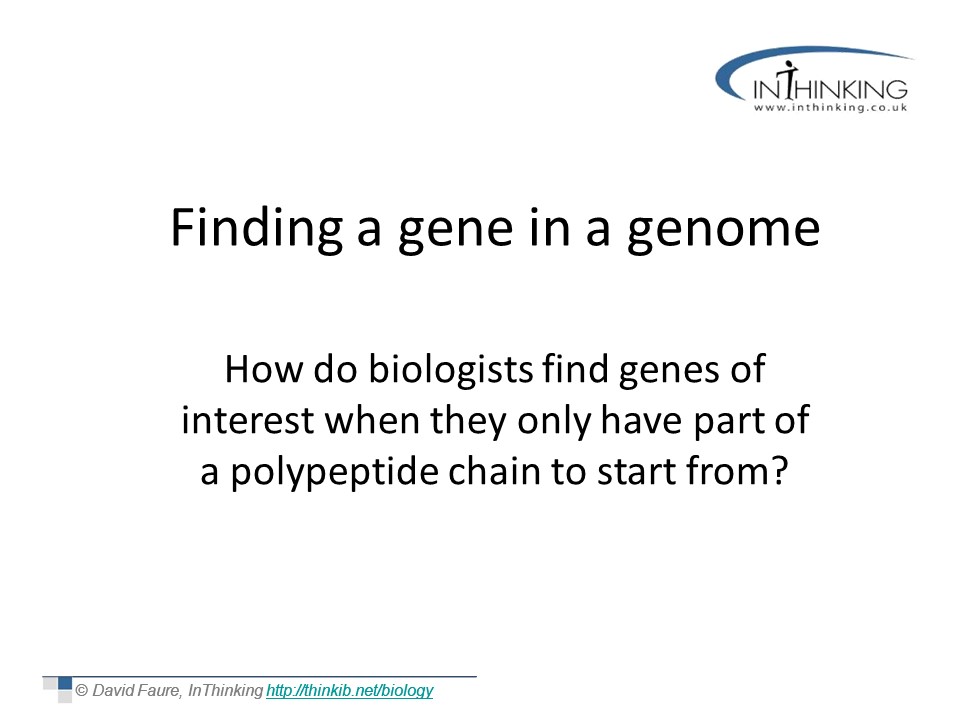 INTHINKING
www.inthinking.co.uk

Finding a gene in a genome

How do biologists find genes of interest when they only have part of a polypeptide chain to start from?

© David Faure, InThinking http://thinkib.net/biology